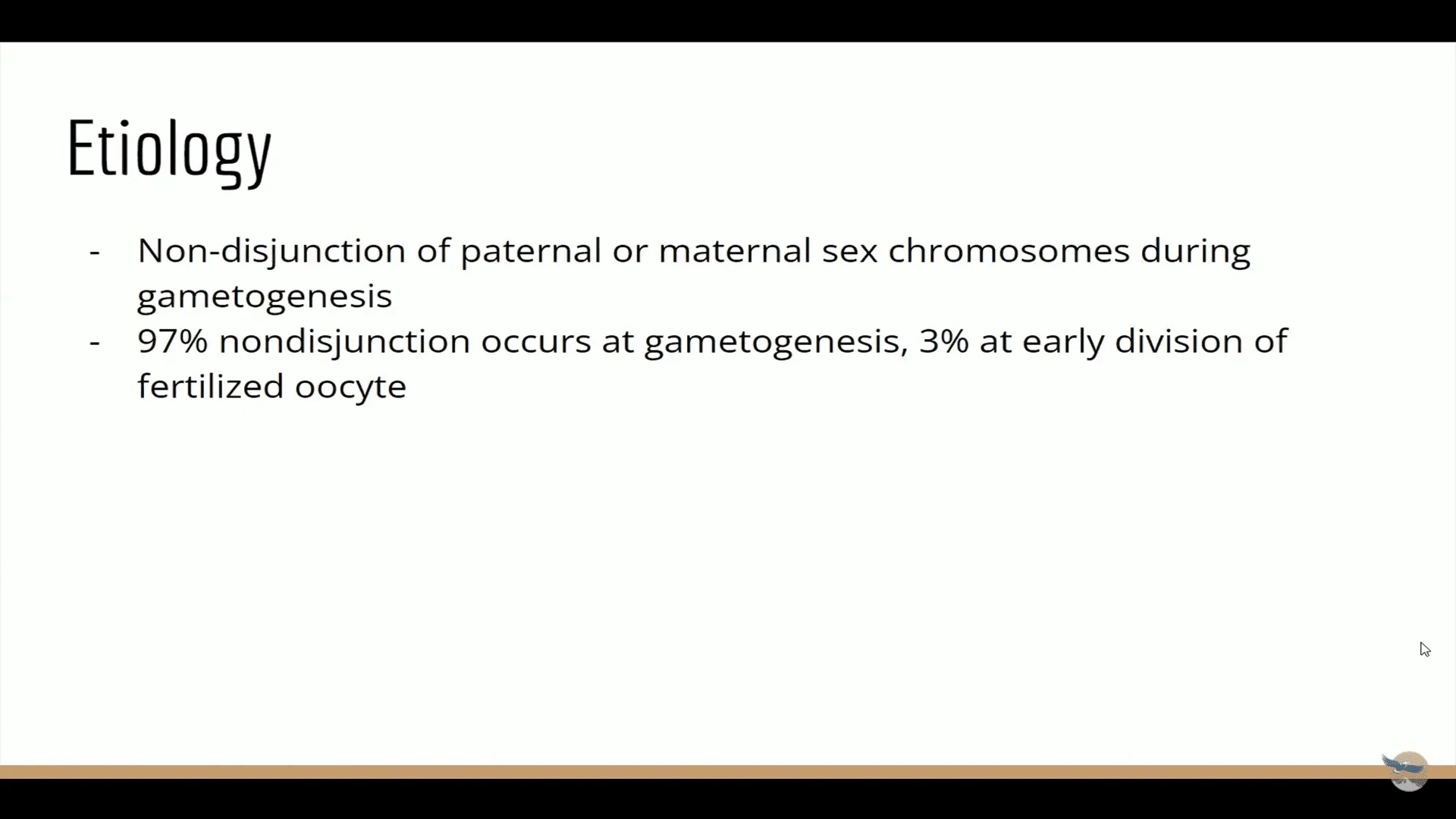 Etiology

- Non-disjunction of paternal or maternal sex chromosomes during gametogenesis
- 97% nondisjunction occurs at gametogenesis, 3% at early division of fertilized oocyte